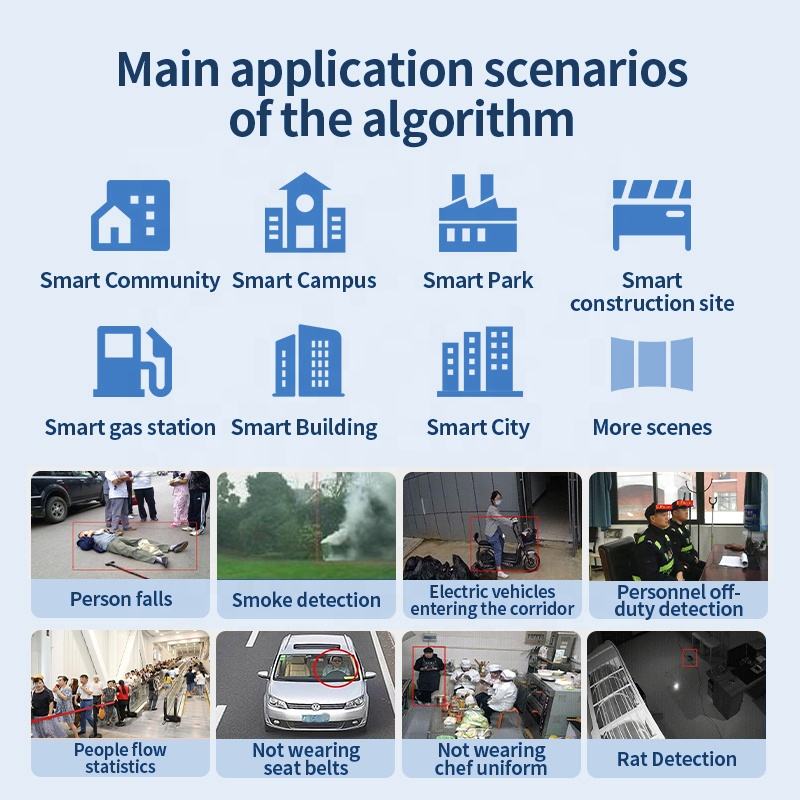 Main application scenarios of the algorithm

Smart Community
Smart Campus
Smart Park
Smart construction site
Smart gas station
Smart Building
Smart City
More scenes

Person falls
Smoke detection
Electric vehicles entering the corridor
Personnel off-duty detection
People flow statistics
Not wearing seat belts
Not wearing chef uniform
Rat Detection